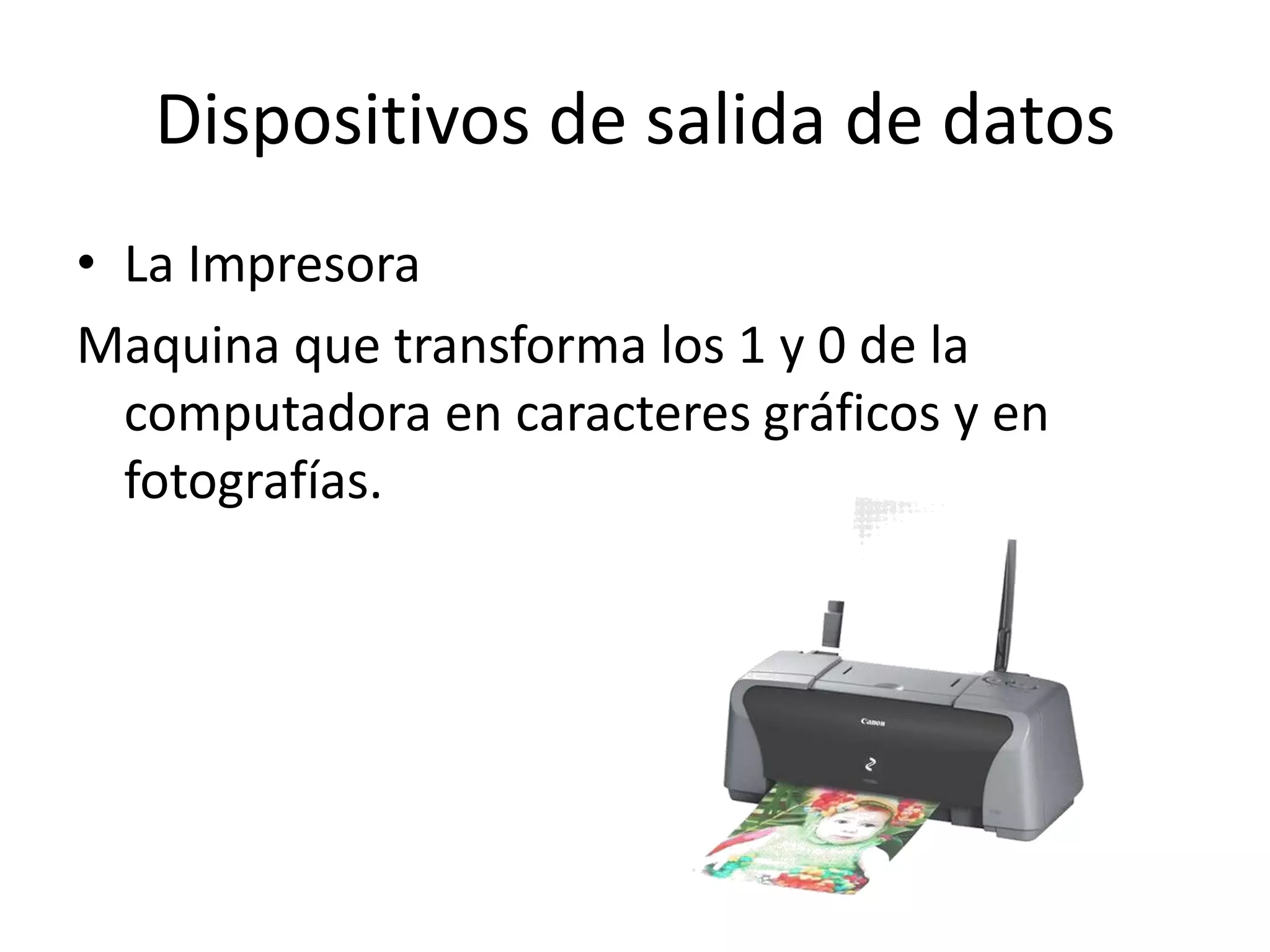 Dispositivos de salida de datos

• La Impresora

Maquina que transforma los 1 y 0 de la computadora en caracteres gráficos y en fotografías.

Canon